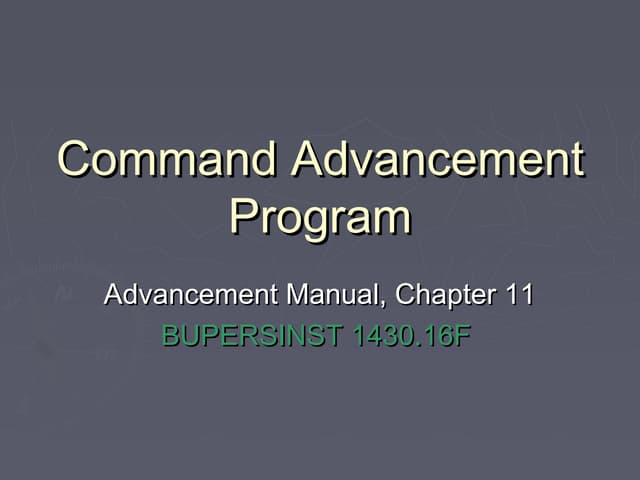 Command Advancement Program

Advancement Manual, Chapter 11

BUPERSINST 1430.16F